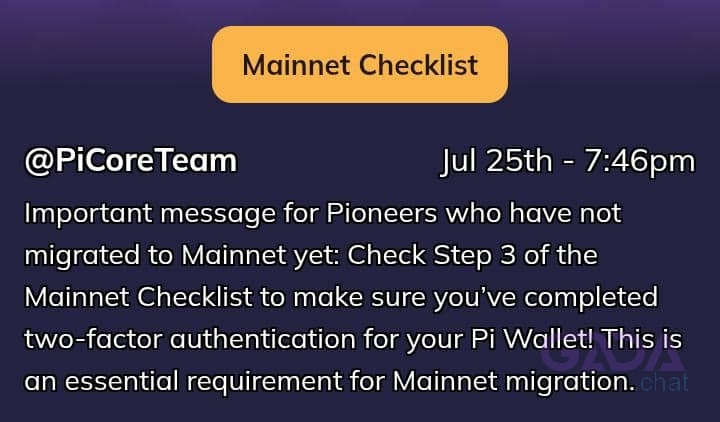 Mainnet Checklist

@PiCoreTeam Jul 25th - 7:46pm

Important message for Pioneers who have not migrated to Mainnet yet: Check Step 3 of the Mainnet Checklist to make sure you've completed two-factor authentication for your Pi Wallet! This is an essential requirement for Mainnet migration.

GADA chat